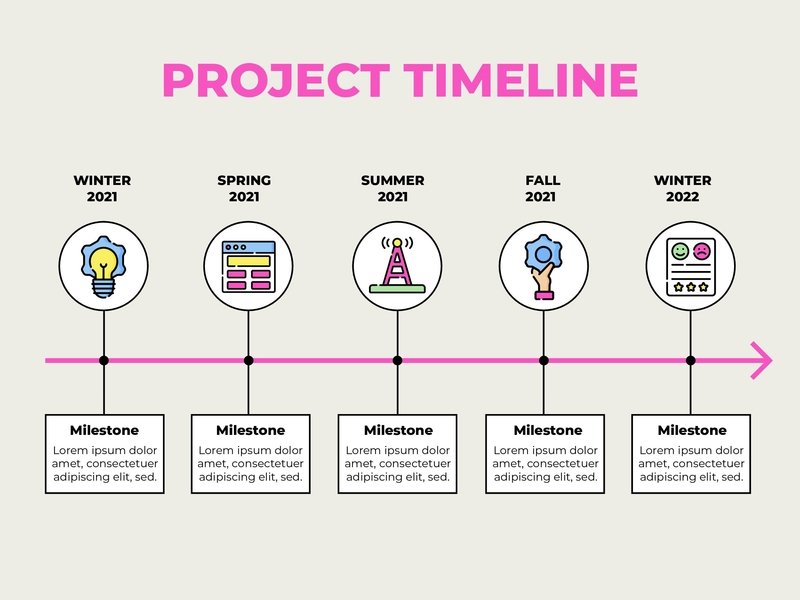 PROJECT TIMELINE

WINTER 2021

SPRING 2021

SUMMER 2021

FALL 2021

WINTER 2022

Milestone
Lorem ipsum dolor amet, consectetuer adipiscing elit, sed.

Milestone
Lorem ipsum dolor amet, consectetuer adipiscing elit, sed.

Milestone
Lorem ipsum dolor amet, consectetuer adipiscing elit, sed.

Milestone
Lorem ipsum dolor amet, consectetuer adipiscing elit, sed.

Milestone
Lorem ipsum dolor amet, consectetuer adipiscing elit, sed.